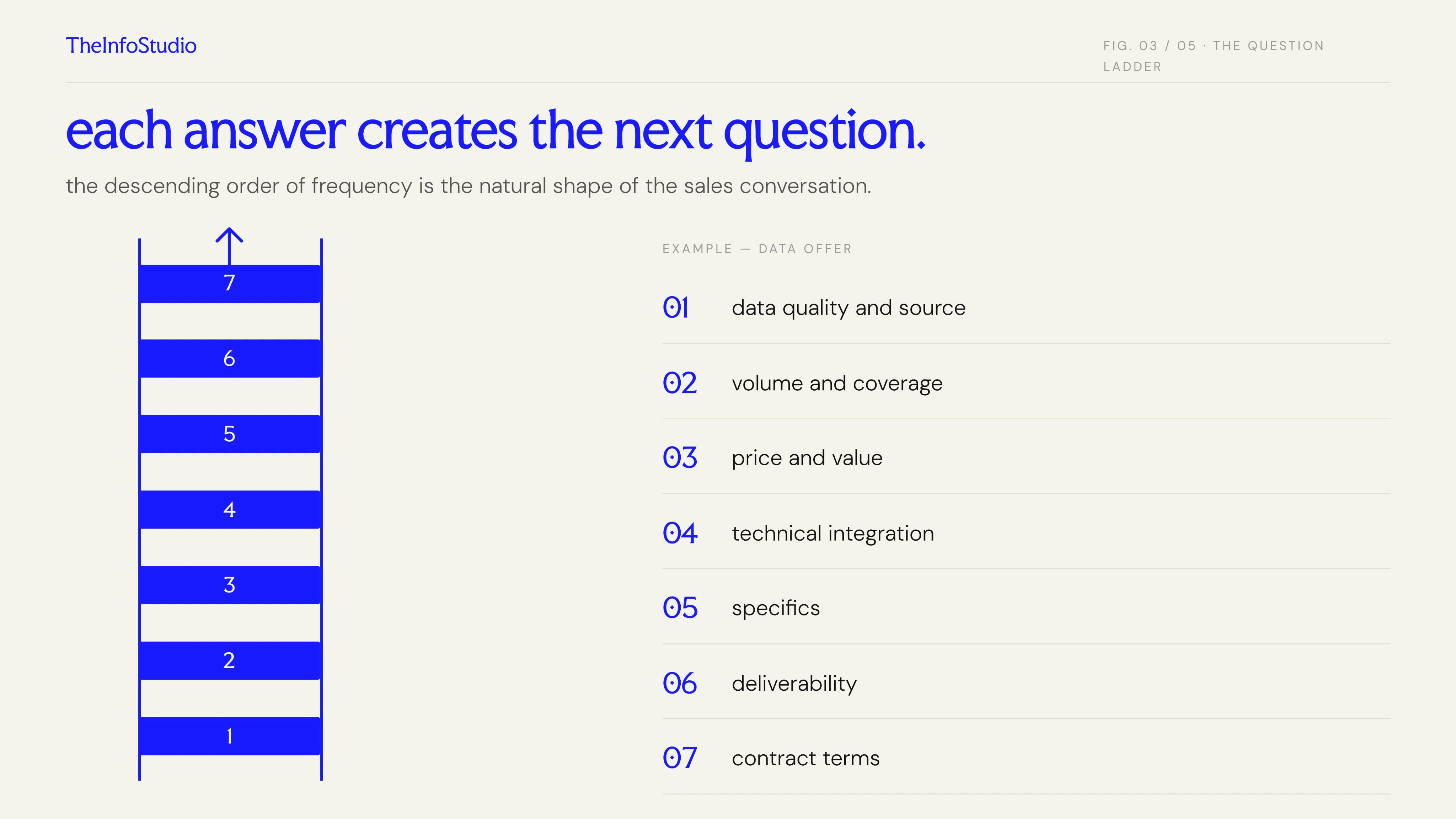 TheInfoStudio

FIG. 03 / 05 · THE QUESTION LADDER

each answer creates the next question.

the descending order of frequency is the natural shape of the sales conversation.

7
6
5
4
3
2
1

EXAMPLE — DATA OFFER

01 data quality and source

02 volume and coverage

03 price and value

04 technical integration

05 specifics

06 deliverability

07 contract terms